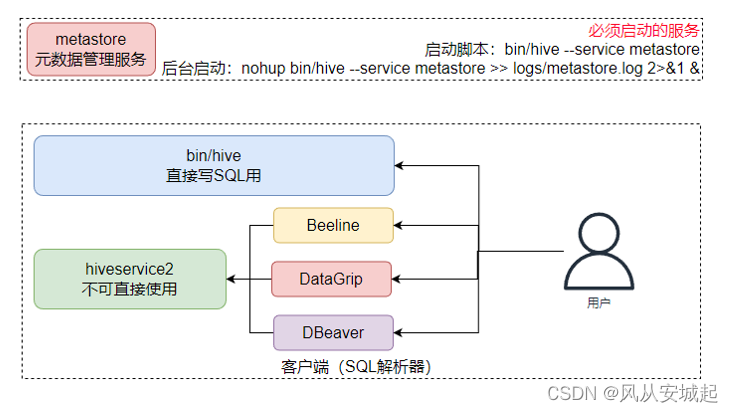 metastore
元数据管理服务

必须启动的服务
启动脚本：bin/hive --service metastore
后台启动：nohup bin/hive --service metastore >> logs/metastore.log 2>&1 &

bin/hive
直接写SQL用

Beeline

hiveservice2
不可直接使用

DataGrip

DBeaver

用户

客户端（SQL解析器）

CSDN @风从安城起